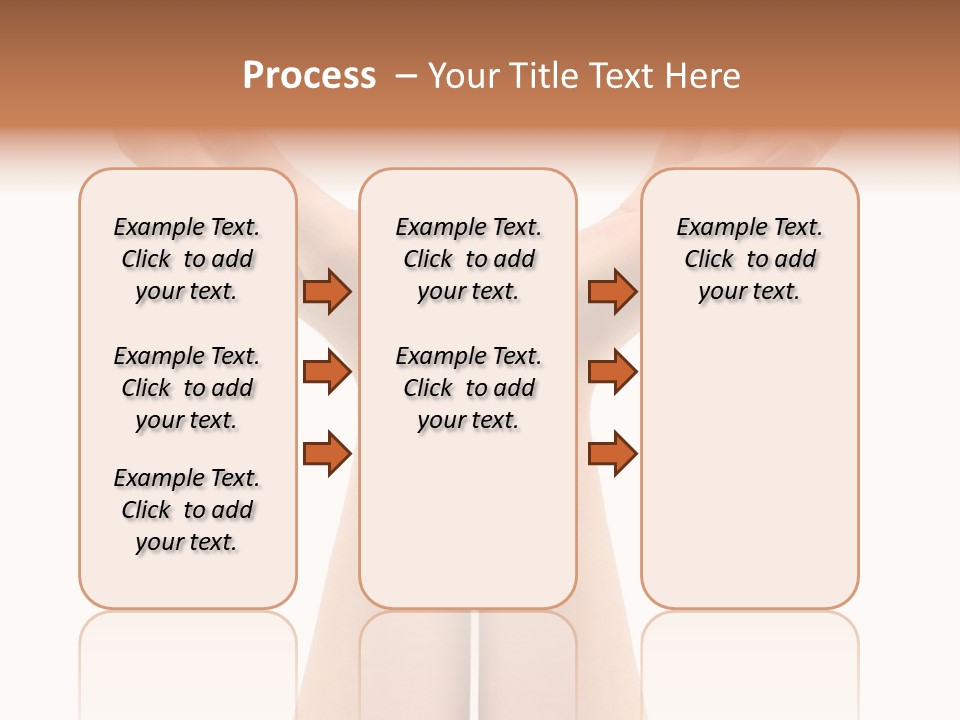 Process – Your Title Text Here

Example Text. Click to add your text.

Example Text. Click to add your text.

Example Text. Click to add your text.

Example Text. Click to add your text.

Example Text. Click to add your text.

Example Text. Click to add your text.